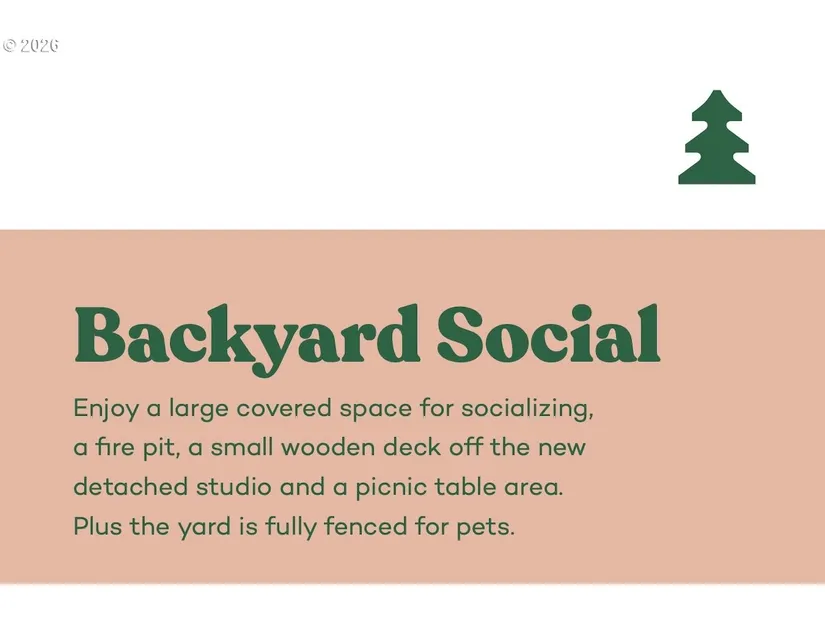 © 2026

Backyard Social

Enjoy a large covered space for socializing, a fire pit, a small wooden deck off the new detached studio and a picnic table area. Plus the yard is fully fenced for pets.